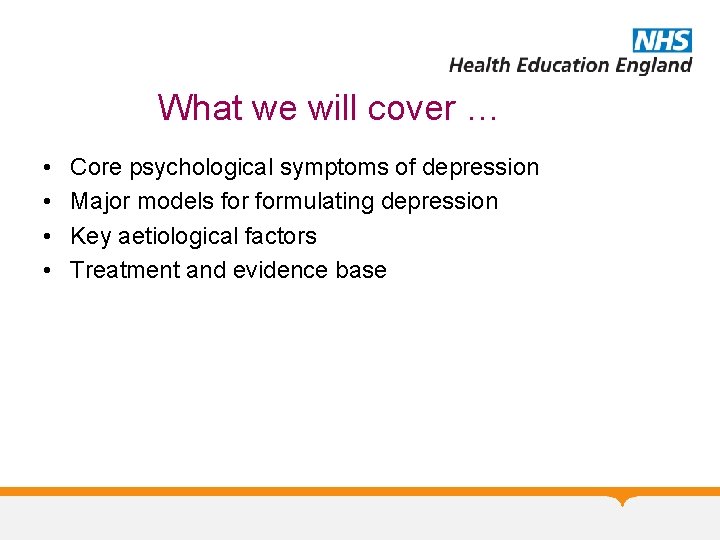 NHS
Health Education England

What we will cover …

• Core psychological symptoms of depression
• Major models for formulating depression
• Key aetiological factors
• Treatment and evidence base